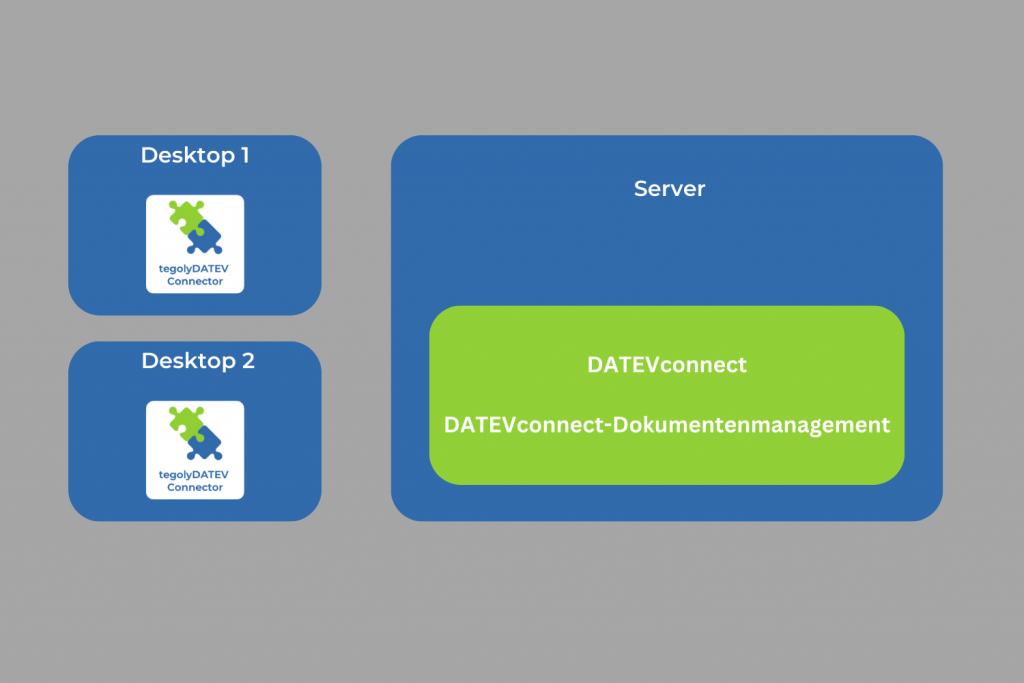 Desktop 1

tegolyDATEV Connector

Desktop 2

tegolyDATEV Connector

Server

DATEVconnect

DATEVconnect-Dokumentenmanagement